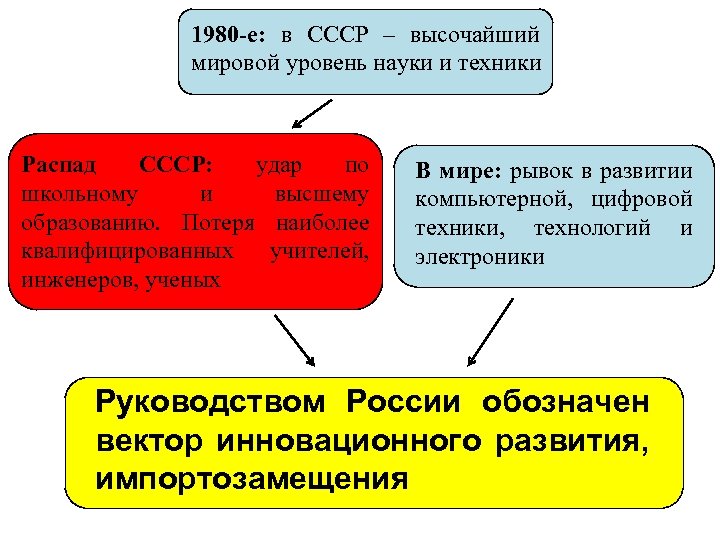 1980-е: в СССР – высочайший мировой уровень науки и техники

Распад СССР: удар по школьному и высшему образованию. Потеря наиболее квалифицированных учителей, инженеров, ученых

В мире: рывок в развитии компьютерной, цифровой техники, технологий и электроники

Руководством России обозначен вектор инновационного развития, импортозамещения